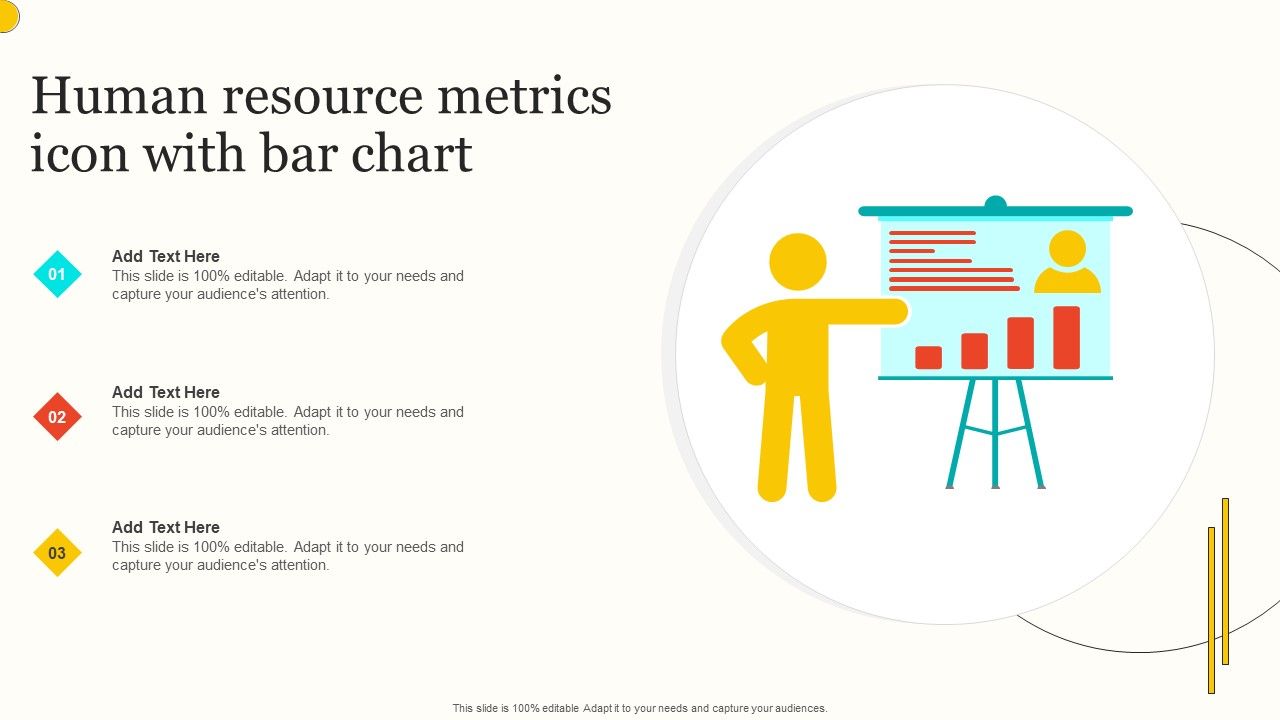 Human resource metrics icon with bar chart

01

Add Text Here
This slide is 100% editable. Adapt it to your needs and capture your audience's attention.

02

Add Text Here
This slide is 100% editable. Adapt it to your needs and capture your audience's attention.

03

Add Text Here
This slide is 100% editable. Adapt it to your needs and capture your audience's attention.

This slide is 100% editable Adapt it to your needs and capture your audiences.